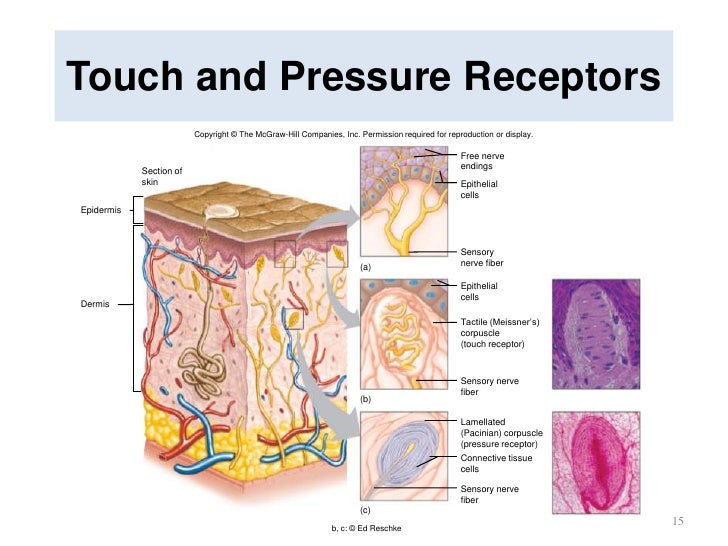 Touch and Pressure Receptors

Copyright © The McGraw-Hill Companies, Inc. Permission required for reproduction or display.

Section of skin

Epidermis

Dermis

Free nerve endings

Epithelial cells

Sensory nerve fiber

(a)

Epithelial cells

Tactile (Meissner's) corpuscle (touch receptor)

Sensory nerve fiber

(b)

Lamellated (Pacinian) corpuscle (pressure receptor)

Connective tissue cells

Sensory nerve fiber

(c)

b, c: © Ed Reschke

15